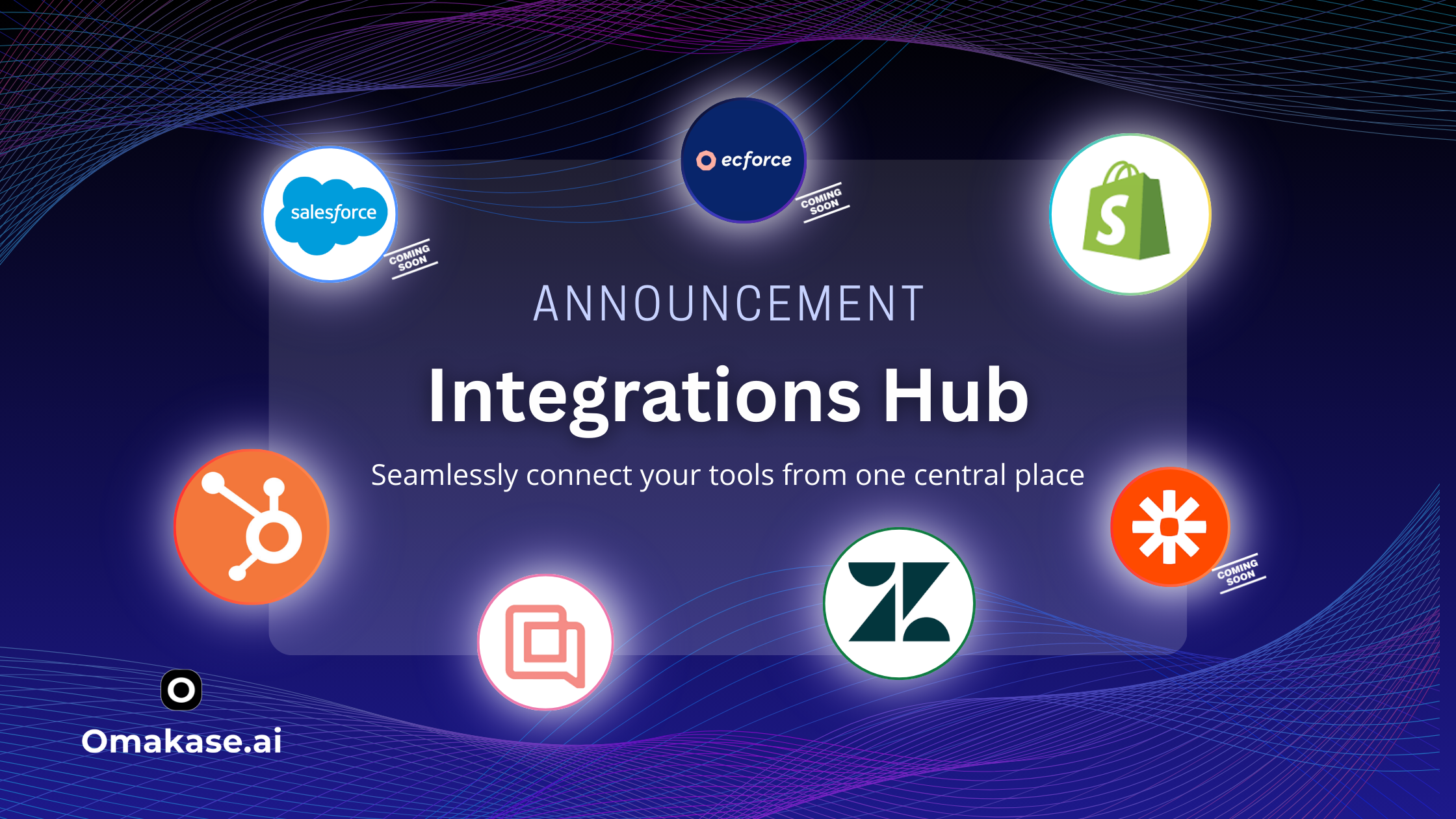 salesforce
COMING SOON

ecforce
COMING SOON

S

ANNOUNCEMENT

Integrations Hub

Seamlessly connect your tools from one central place

COMING SOON

Omakase.ai